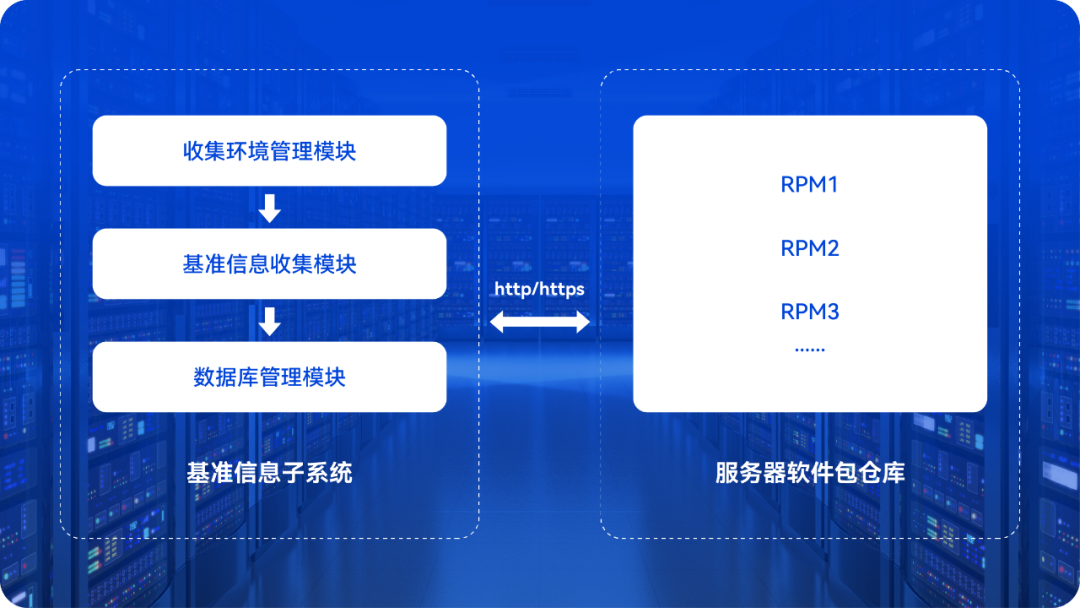 收集环境管理模块

基准信息收集模块

数据库管理模块

基准信息子系统

http/https

RPM1

RPM2

RPM3

......

服务器软件包仓库